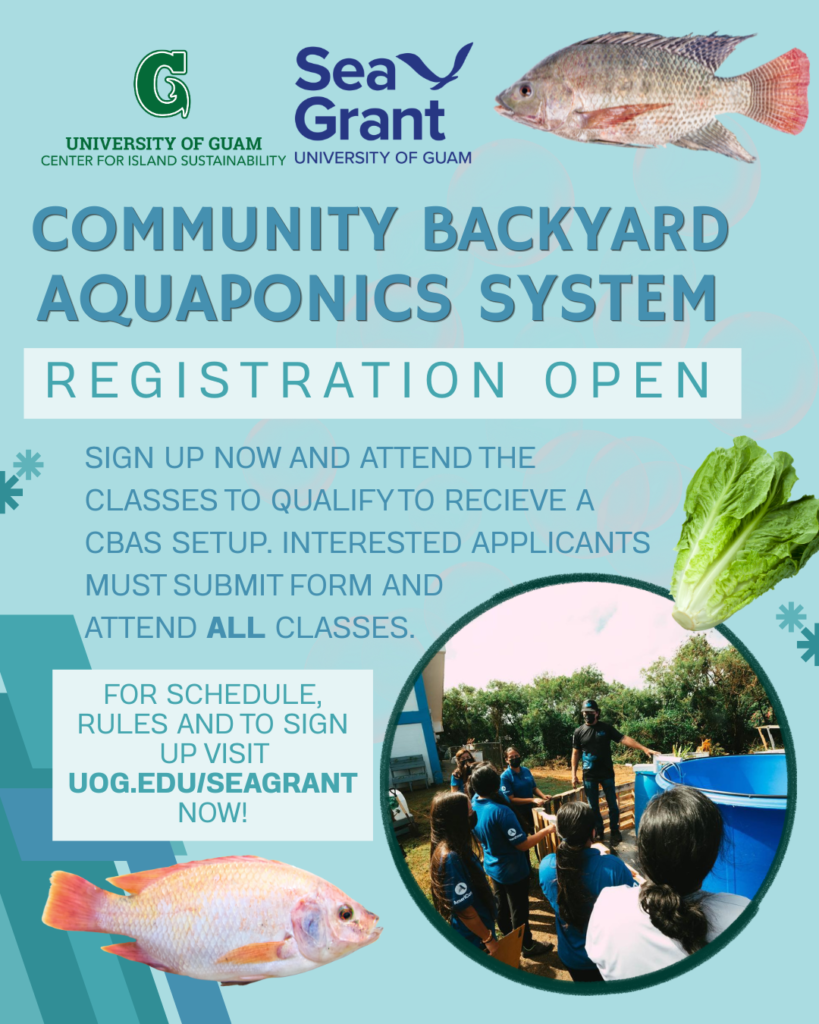 G
UNIVERSITY OF GUAM
CENTER FOR ISLAND SUSTAINABILITY

Sea Grant
UNIVERSITY OF GUAM

COMMUNITY BACKYARD AQUAPONICS SYSTEM

REGISTRATION OPEN

SIGN UP NOW AND ATTEND THE CLASSES TO QUALIFY TO RECIEVE A CBAS SETUP. INTERESTED APPLICANTS MUST SUBMIT FORM AND ATTEND ALL CLASSES.

FOR SCHEDULE, RULES AND TO SIGN UP VISIT UOG.EDU/SEAGRANT NOW!